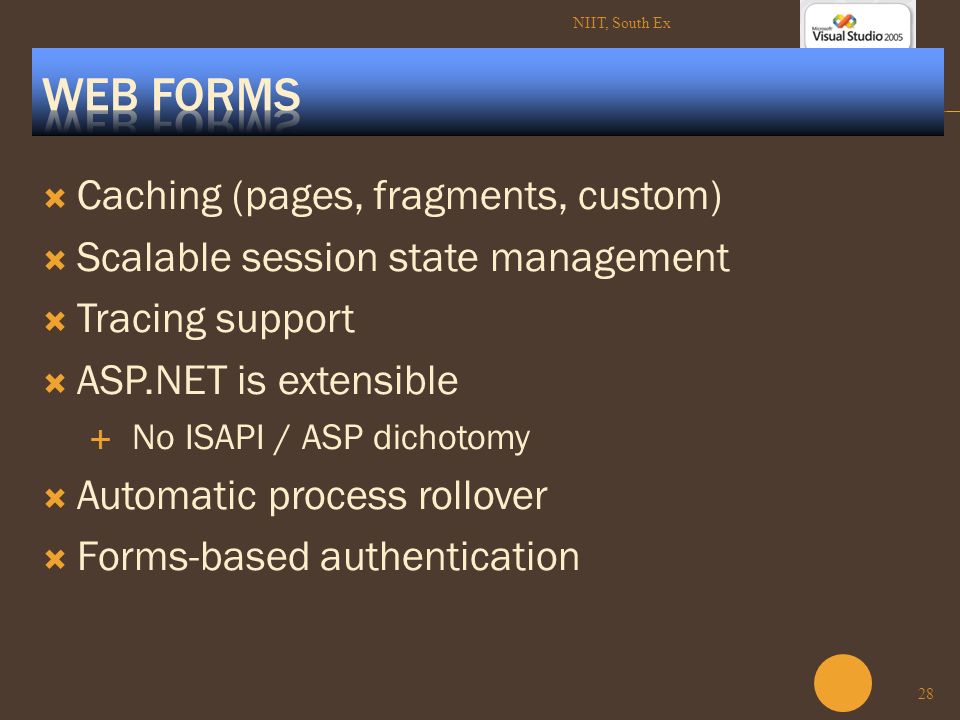 NIIT, South Ex

Microsoft Visual Studio 2005

WEB FORMS

Caching (pages, fragments, custom)
Scalable session state management
Tracing support
ASP.NET is extensible
No ISAPI / ASP dichotomy
Automatic process rollover
Forms-based authentication

28